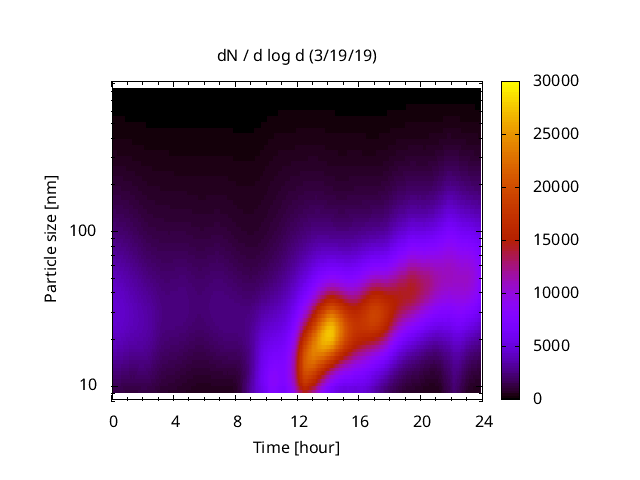 dN / d log d (3/19/19)

Particle size [nm]

100

10

0 4 8 12 16 20 24

Time [hour]

30000
25000
20000
15000
10000
5000
0